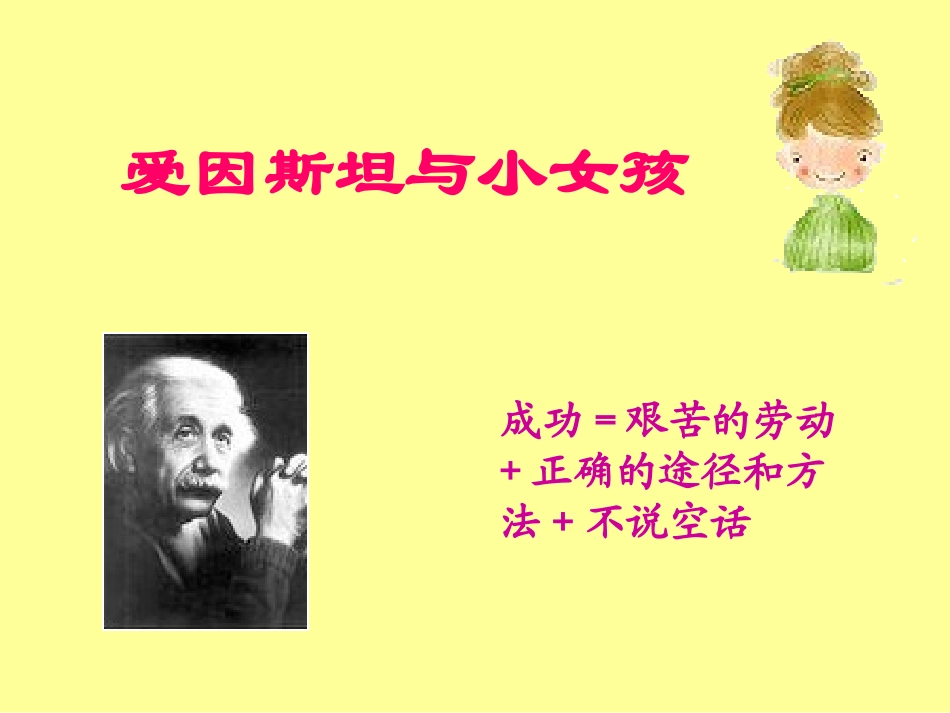 爱因斯坦与小女孩

成功＝艰苦的劳动＋正确的途径和方法＋不说空话